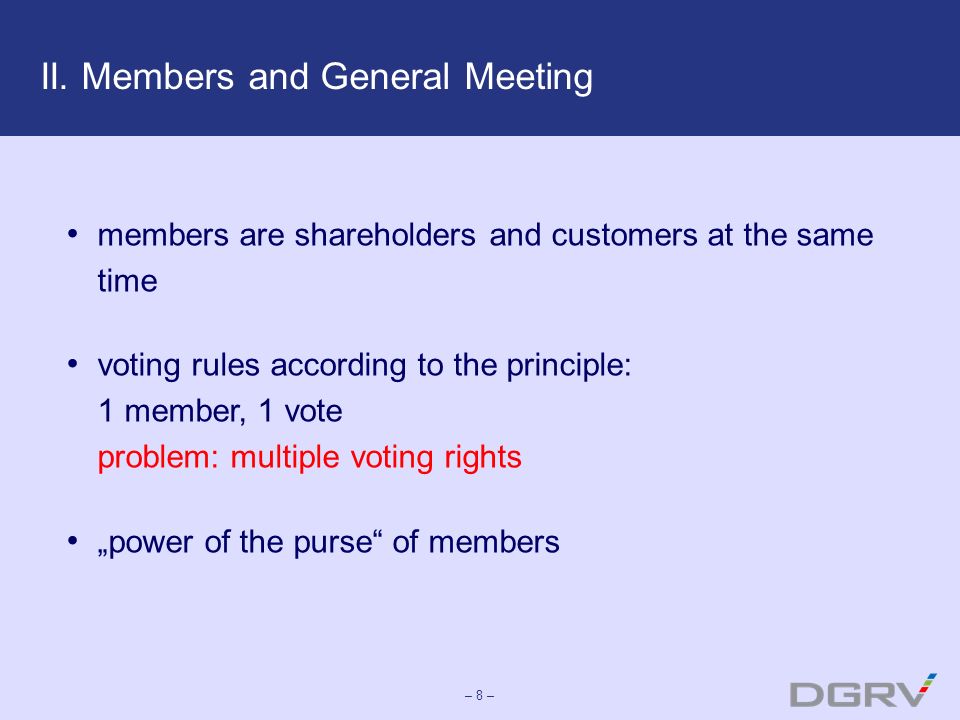 II. Members and General Meeting

• members are shareholders and customers at the same time

• voting rules according to the principle:
1 member, 1 vote
problem: multiple voting rights

• „power of the purse“ of members

– 8 –

DGRV